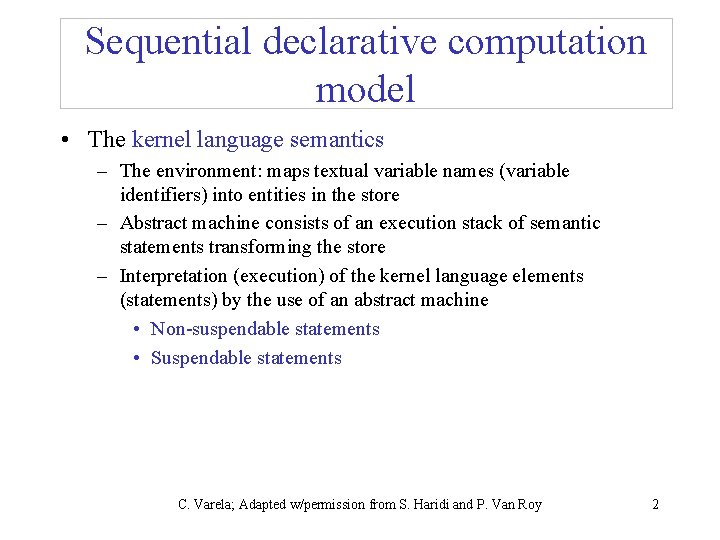 Sequential declarative computation model

• The kernel language semantics
– The environment: maps textual variable names (variable identifiers) into entities in the store
– Abstract machine consists of an execution stack of semantic statements transforming the store
– Interpretation (execution) of the kernel language elements (statements) by the use of an abstract machine
• Non-suspendable statements
• Suspendable statements

C. Varela; Adapted w/permission from S. Haridi and P. Van Roy

2